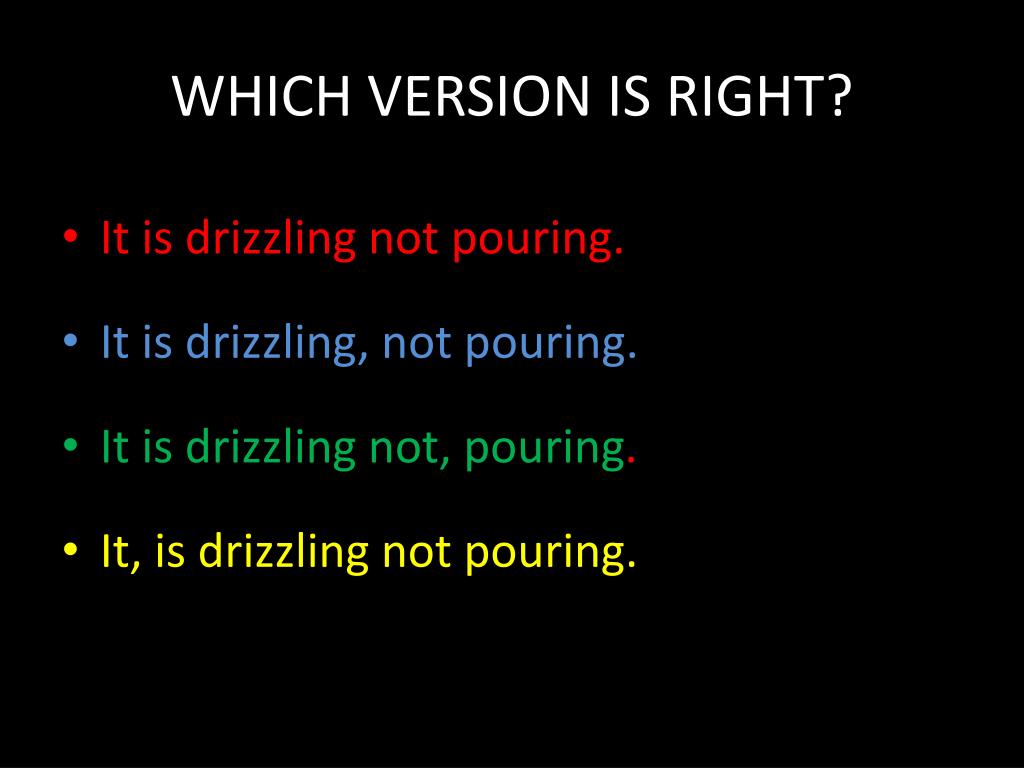 WHICH VERSION IS RIGHT?

• It is drizzling not pouring.

• It is drizzling, not pouring.

• It is drizzling not, pouring.

• It, is drizzling not pouring.